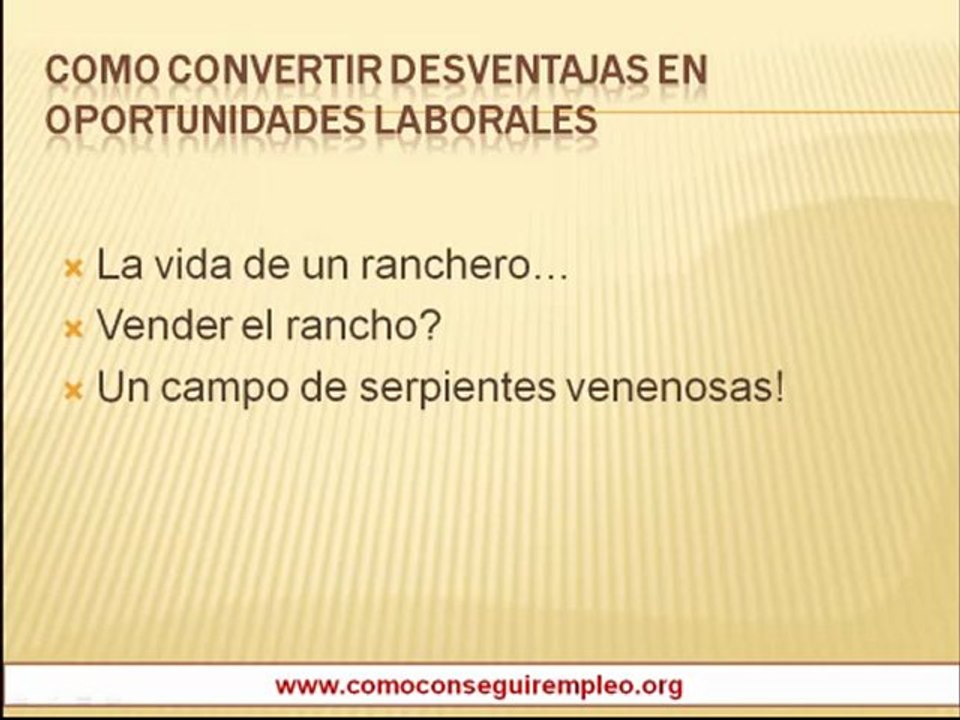 COMO CONVERTIR DESVENTAJAS EN OPORTUNIDADES LABORALES

La vida de un ranchero…
Vender el rancho?
Un campo de serpientes venenosas!

www.comoconseguirempleo.org